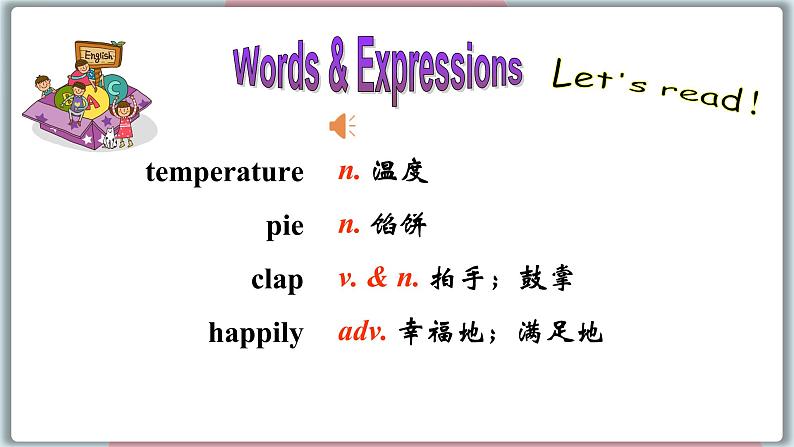 English

A B C

Words & Expressions

Let's read!

temperature n. 温度

pie n. 馅饼

clap v. & n. 拍手；鼓掌

happily adv. 幸福地；满足地